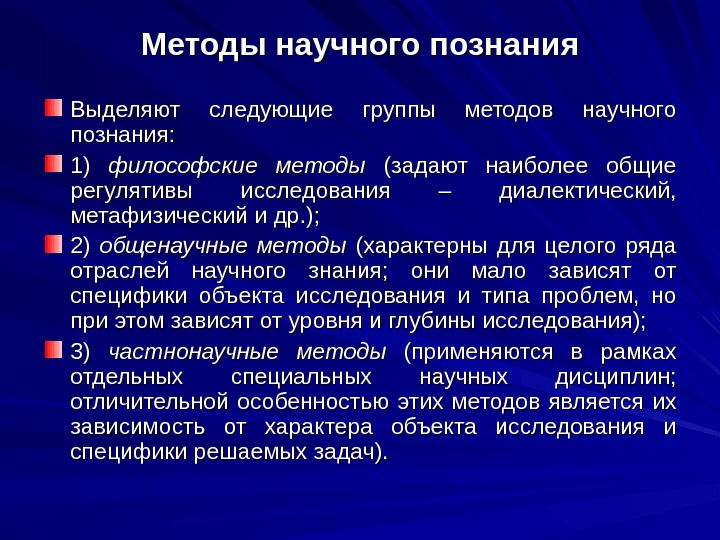 Методы научного познания

Выделяют следующие группы методов научного познания:

1) философские методы (задают наиболее общие регулятивы исследования – диалектический, метафизический и др.);

2) общенаучные методы (характерны для целого ряда отраслей научного знания; они мало зависят от специфики объекта исследования и типа проблем, но при этом зависят от уровня и глубины исследования);

3) частнонаучные методы (применяются в рамках отдельных специальных научных дисциплин; отличительной особенностью этих методов является их зависимость от характера объекта исследования и специфики решаемых задач).